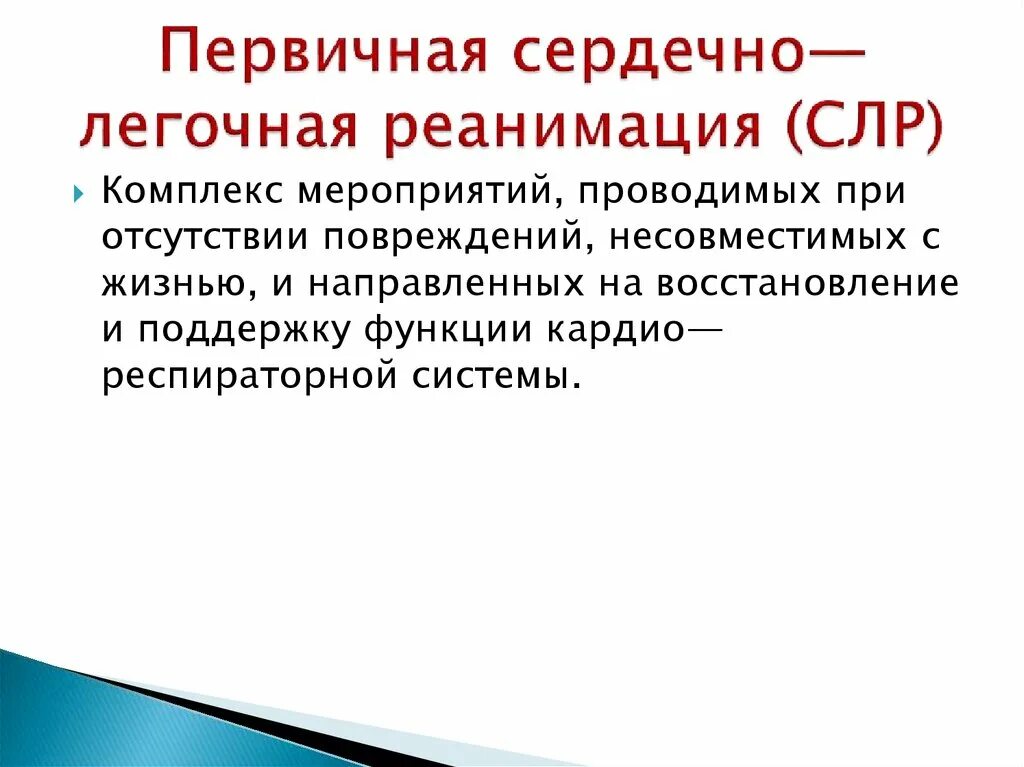 Первичная сердечно—легочная реанимация (СЛР)

Комплекс мероприятий, проводимых при отсутствии повреждений, несовместимых с жизнью, и направленных на восстановление и поддержку функции кардио—респираторной системы.